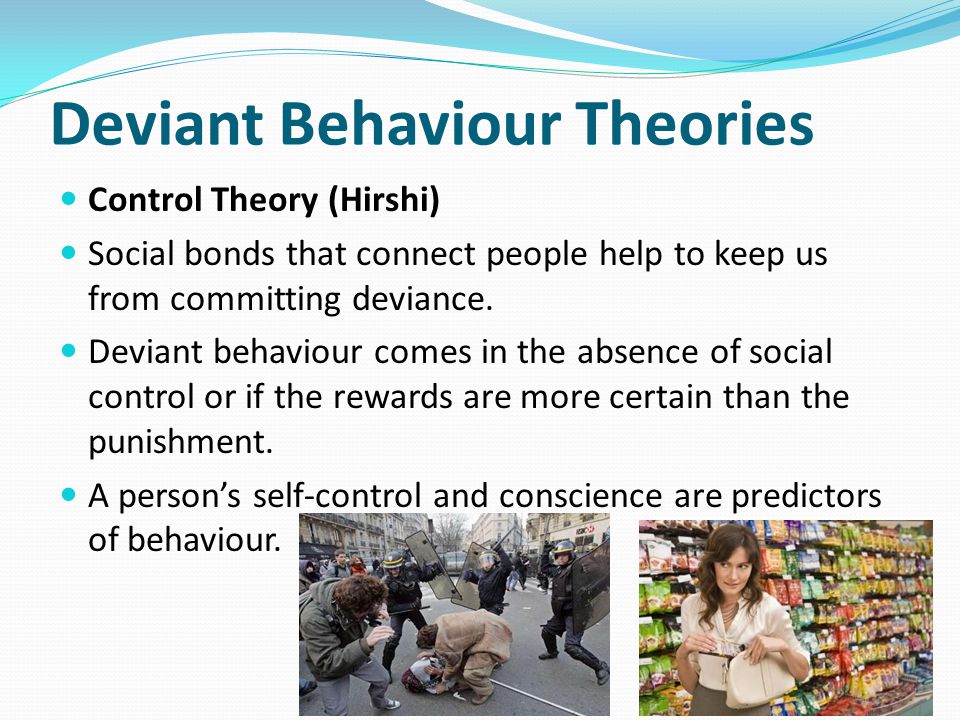 Deviant Behaviour Theories

Control Theory (Hirshi)

Social bonds that connect people help to keep us from committing deviance.

Deviant behaviour comes in the absence of social control or if the rewards are more certain than the punishment.

A person's self-control and conscience are predictors of behaviour.